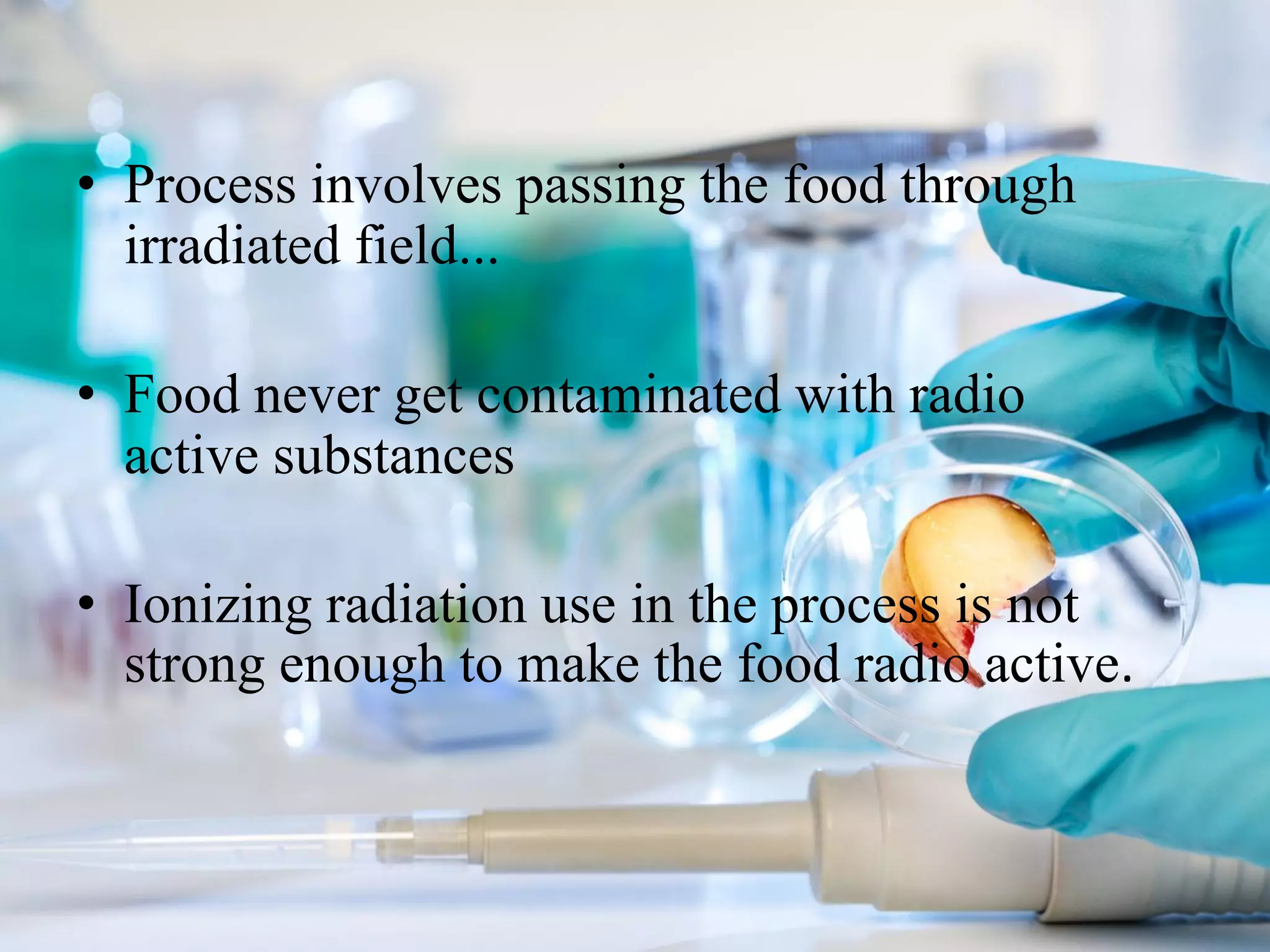 • Process involves passing the food through irradiated field...

• Food never get contaminated with radio active substances

• Ionizing radiation use in the process is not strong enough to make the food radio active.